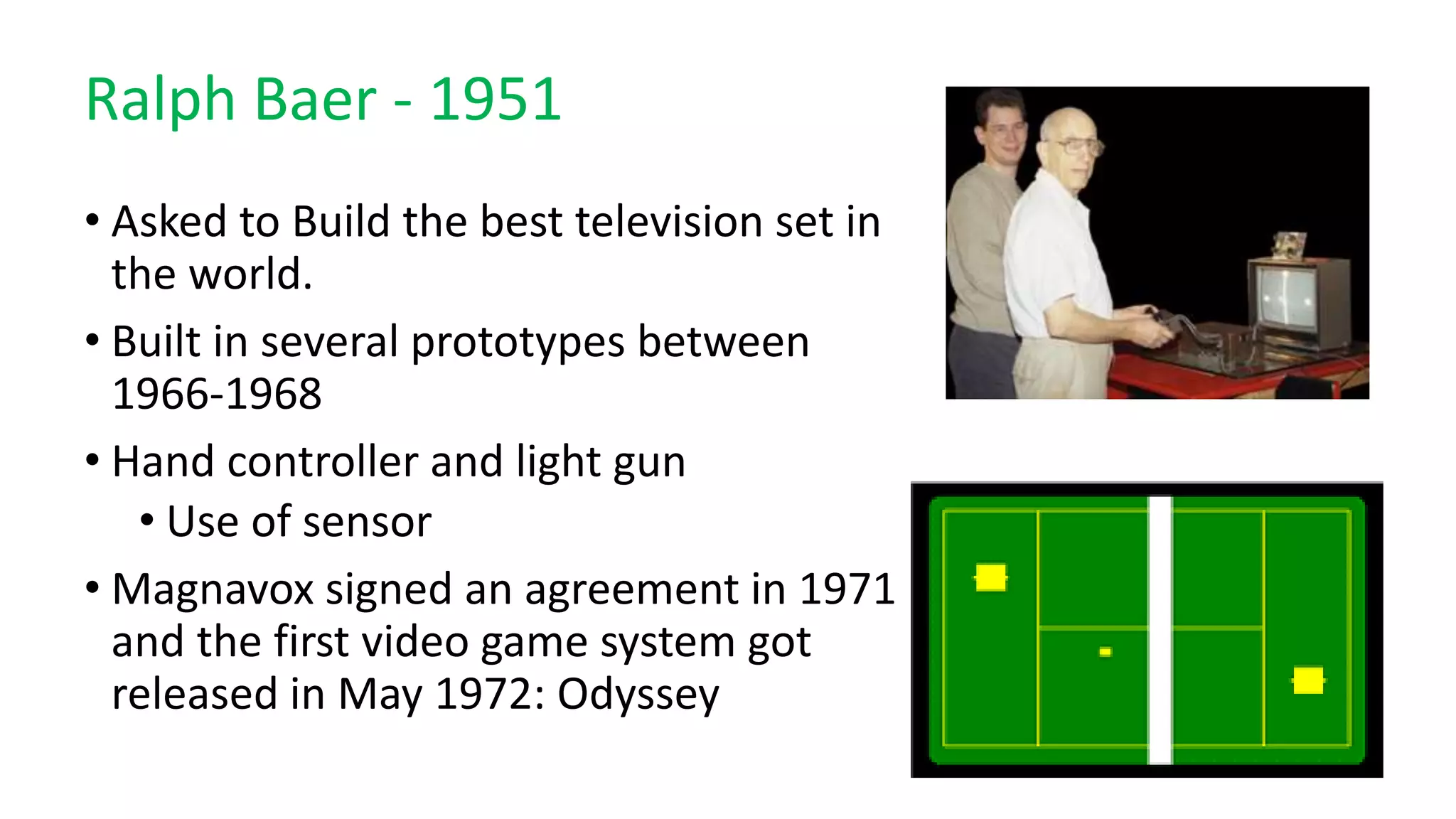 Ralph Baer - 1951

• Asked to Build the best television set in the world.

• Built in several prototypes between 1966-1968

• Hand controller and light gun

  • Use of sensor

• Magnavox signed an agreement in 1971 and the first video game system got released in May 1972: Odyssey